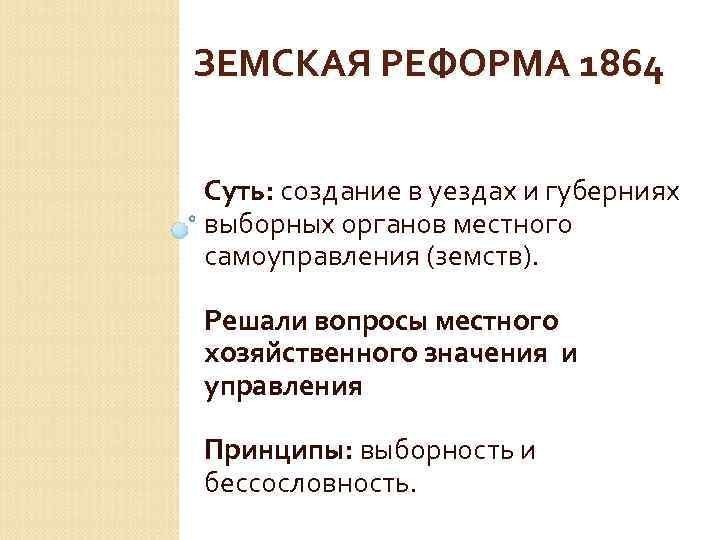 ЗЕМСКАЯ РЕФОРМА 1864

Суть: создание в уездах и губерниях выборных органов местного самоуправления (земств).

Решали вопросы местного хозяйственного значения и управления

Принципы: выборность и бессословность.